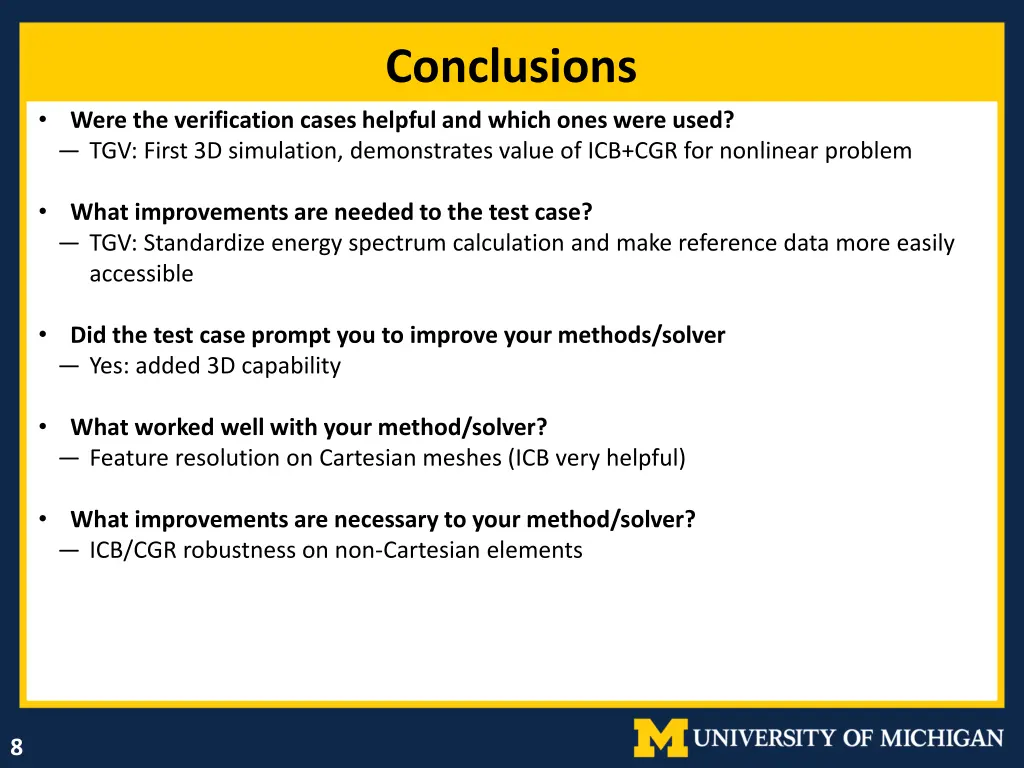 Conclusions

• Were the verification cases helpful and which ones were used?
— TGV: First 3D simulation, demonstrates value of ICB+CGR for nonlinear problem

• What improvements are needed to the test case?
— TGV: Standardize energy spectrum calculation and make reference data more easily accessible

• Did the test case prompt you to improve your methods/solver
— Yes: added 3D capability

• What worked well with your method/solver?
— Feature resolution on Cartesian meshes (ICB very helpful)

• What improvements are necessary to your method/solver?
— ICB/CGR robustness on non-Cartesian elements

8

M UNIVERSITY OF MICHIGAN